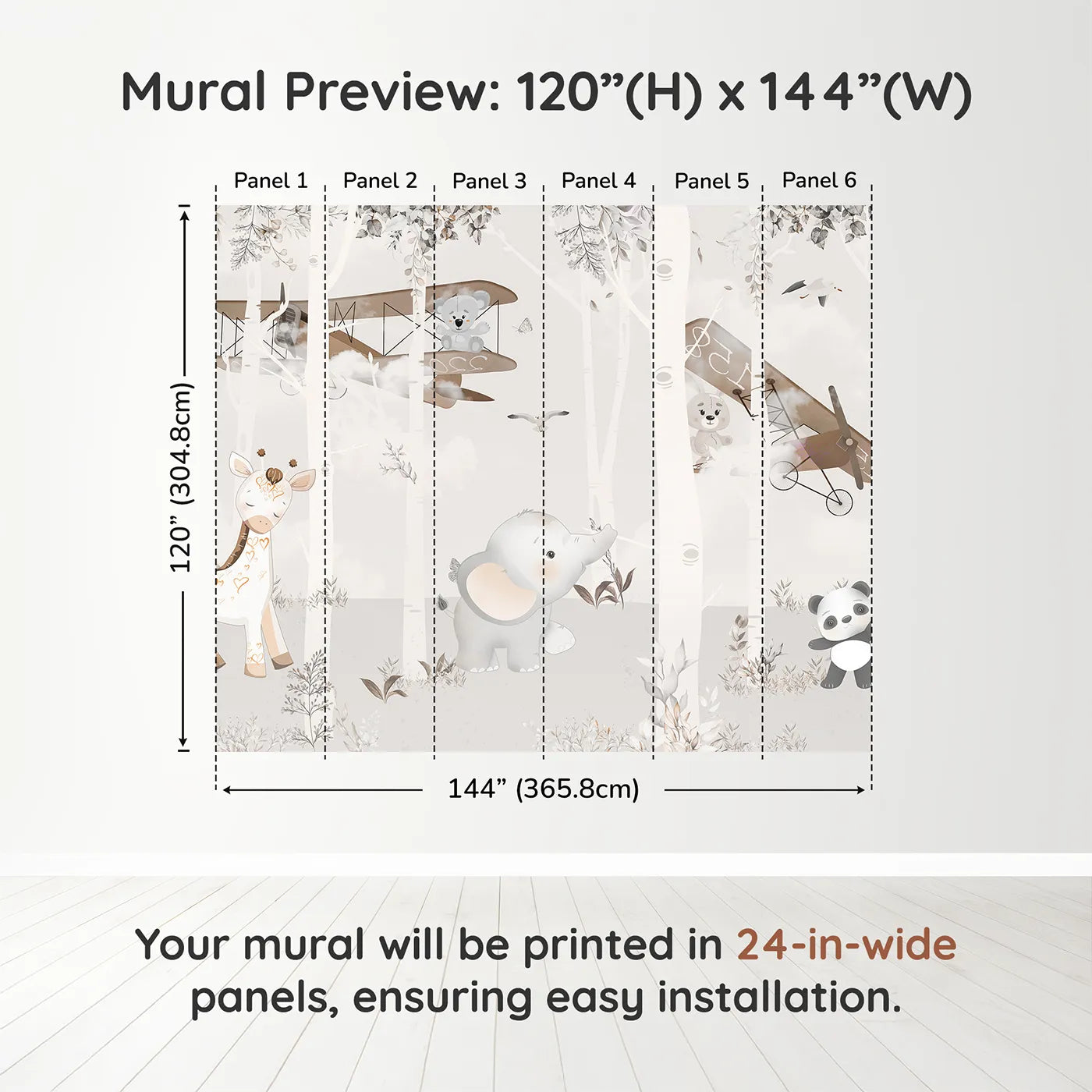 Mural Preview: 120”(H) x 144”(W)

Panel 1 Panel 2 Panel 3 Panel 4 Panel 5 Panel 6

120” (304.8cm)

144” (365.8cm)

Your mural will be printed in 24-in-wide panels, ensuring easy installation.